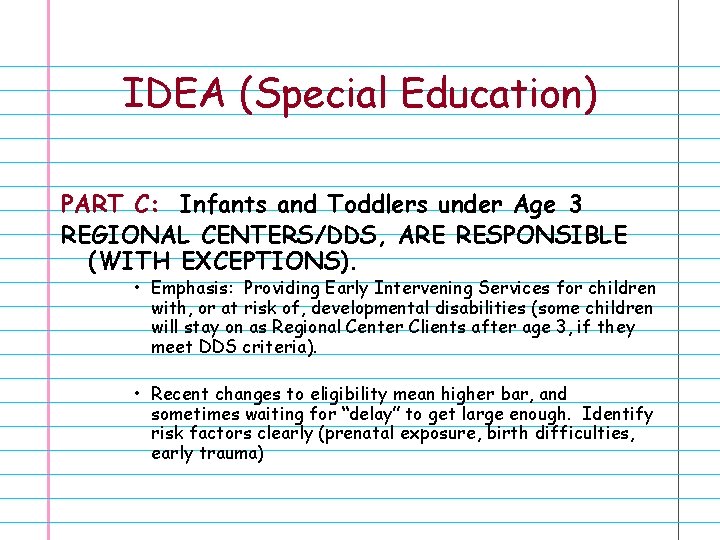 IDEA (Special Education)

PART C: Infants and Toddlers under Age 3
REGIONAL CENTERS/DDS, ARE RESPONSIBLE (WITH EXCEPTIONS).

• Emphasis: Providing Early Intervening Services for children with, or at risk of, developmental disabilities (some children will stay on as Regional Center Clients after age 3, if they meet DDS criteria).

• Recent changes to eligibility mean higher bar, and sometimes waiting for “delay” to get large enough. Identify risk factors clearly (prenatal exposure, birth difficulties, early trauma)